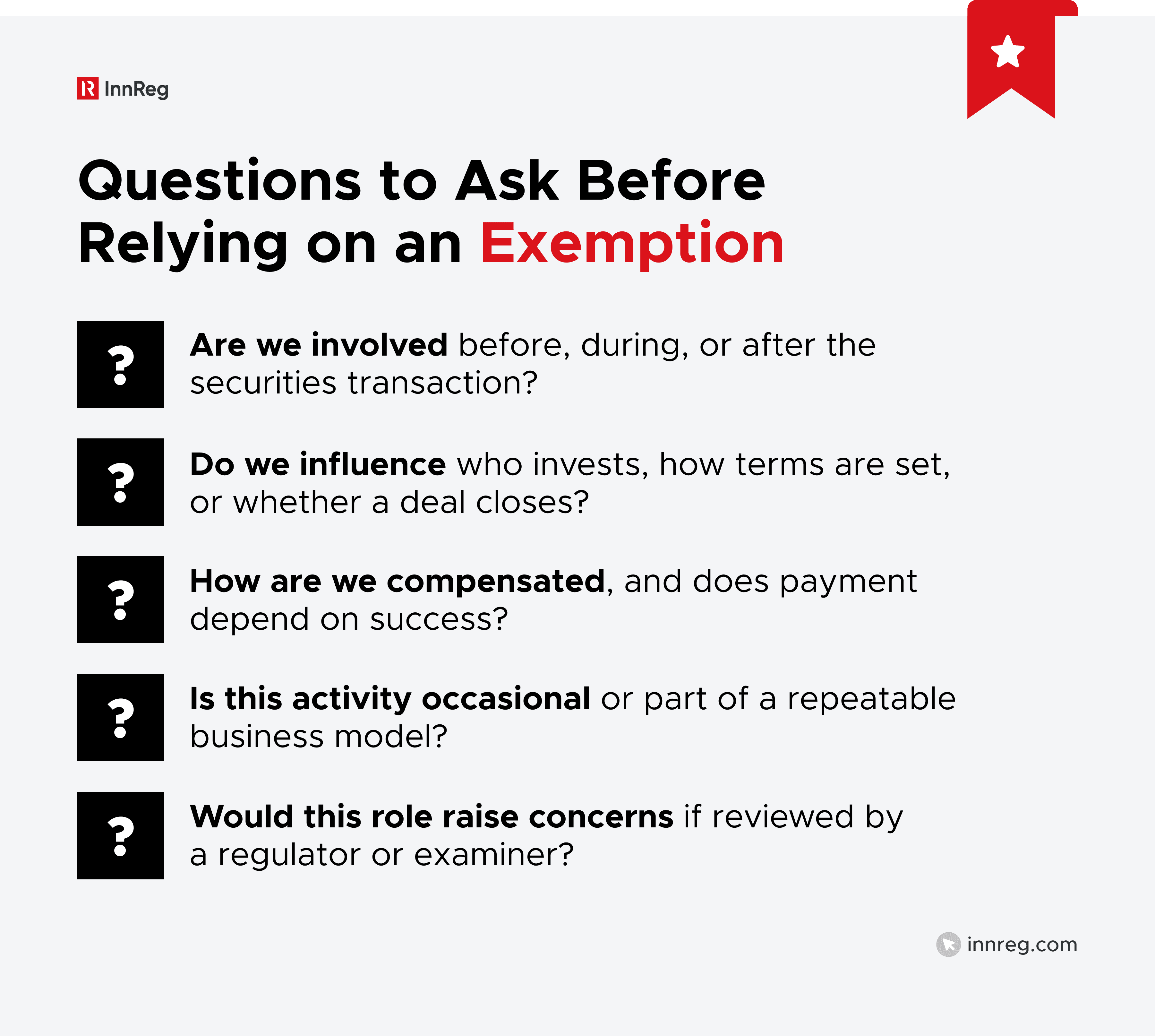 InnReg

Questions to Ask Before Relying on an Exemption

?

Are we involved before, during, or after the securities transaction?

?

Do we influence who invests, how terms are set, or whether a deal closes?

?

How are we compensated, and does payment depend on success?

?

Is this activity occasional or part of a repeatable business model?

?

Would this role raise concerns if reviewed by a regulator or examiner?

innreg.com